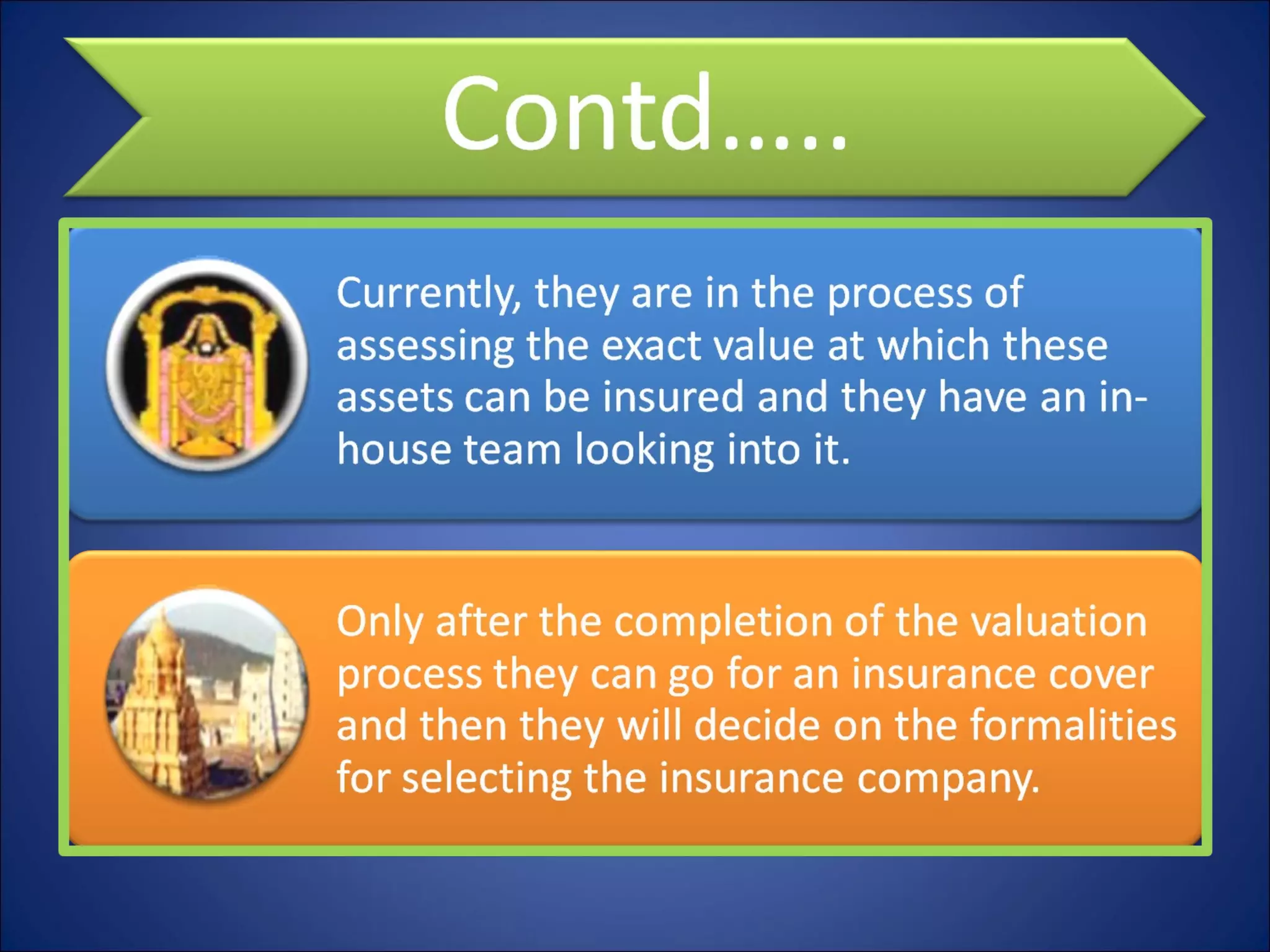 Contd…..

Currently, they are in the process of assessing the exact value at which these assets can be insured and they have an in-house team looking into it.

Only after the completion of the valuation process they can go for an insurance cover and then they will decide on the formalities for selecting the insurance company.